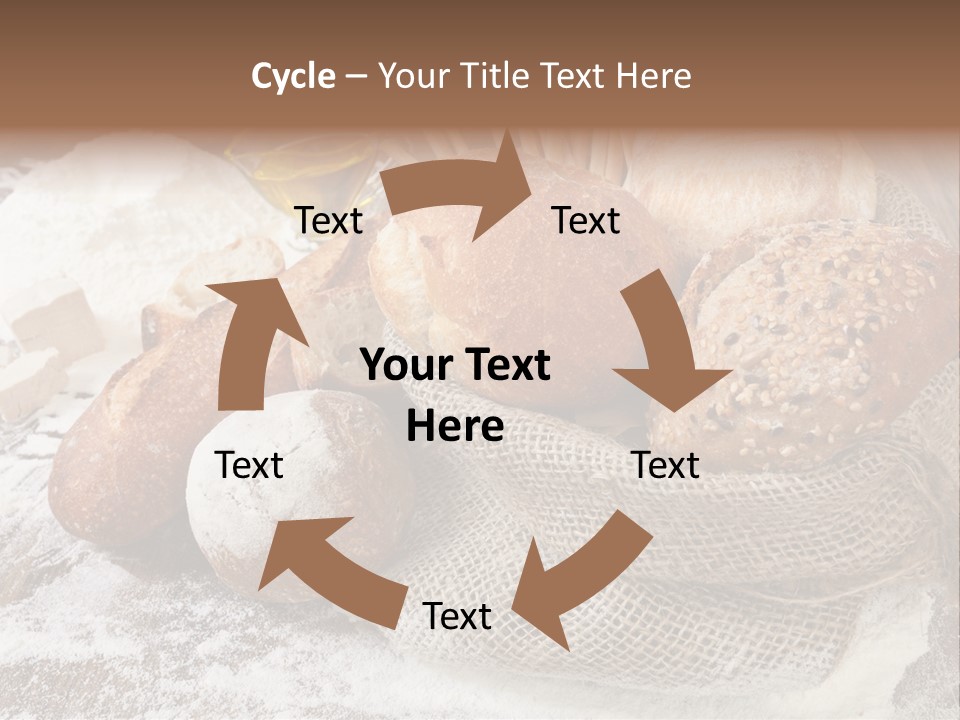 Cycle – Your Title Text Here

Text

Text

Your Text Here

Text

Text

Text